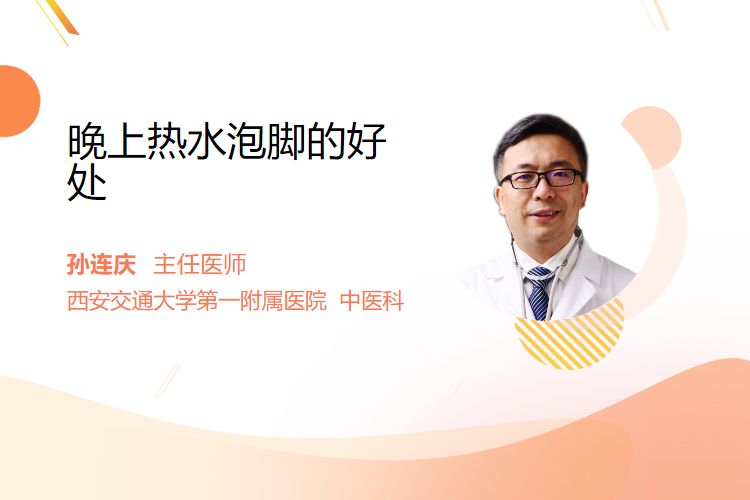 晚上热水泡脚的好处

孙连庆 主任医师
西安交通大学第一附属医院 中医科